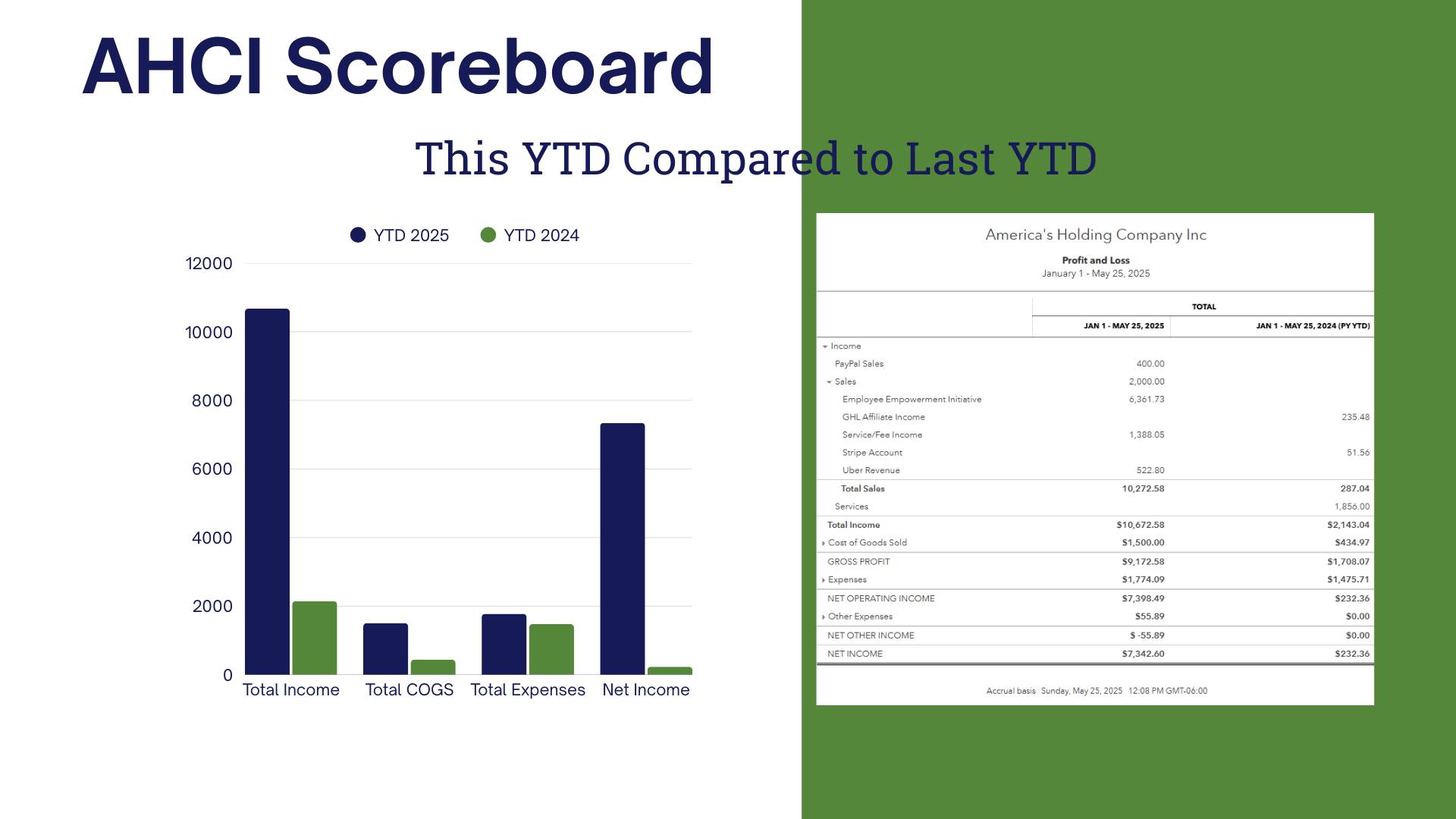 AHCI Scoreboard

This YTD Compared to Last YTD

YTD 2025 YTD 2024

12000
10000
8000
6000
4000
2000
0

Total Income Total COGS Total Expenses Net Income

America's Holding Company Inc
Profit and Loss
January 1 - May 25, 2025

| | TOTAL | |
|---|---|---|
| | JAN 1 - MAY 25, 2025 | JAN 1 - MAY 25, 2024 (PY YTD) |
| Income | | |
| PayPal Sales | 400.00 | |
| Sales | 2,000.00 | |
| Employee Empowerment Initiative | 6,361.73 | |
| GHL Affiliate Income | | 235.48 |
| Service/Fee Income | 1,388.05 | |
| Stripe Account | | 51.56 |
| Uber Revenue | 522.80 | |
| Total Sales | 10,272.58 | 287.04 |
| Services | | 1,856.00 |
| Total Income | $10,672.58 | $2,143.04 |
| Cost of Goods Sold | $1,500.00 | $434.97 |
| GROSS PROFIT | $9,172.58 | $1,708.07 |
| Expenses | $1,774.09 | $1,475.71 |
| NET OPERATING INCOME | $7,398.49 | $232.36 |
| Other Expenses | $55.89 | $0.00 |
| NET OTHER INCOME | $ -55.89 | $0.00 |
| NET INCOME | $7,342.60 | $232.36 |

Accrual basis Sunday, May 25, 2025 12:08 PM GMT-06:00